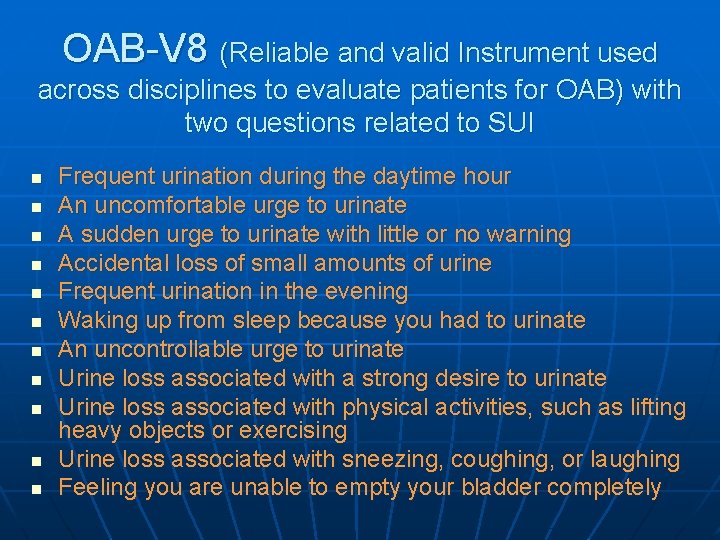 OAB-V8 (Reliable and valid Instrument used across disciplines to evaluate patients for OAB) with two questions related to SUI

- Frequent urination during the daytime hour
- An uncomfortable urge to urinate
- A sudden urge to urinate with little or no warning
- Accidental loss of small amounts of urine
- Frequent urination in the evening
- Waking up from sleep because you had to urinate
- An uncontrollable urge to urinate
- Urine loss associated with a strong desire to urinate
- Urine loss associated with physical activities, such as lifting heavy objects or exercising
- Urine loss associated with sneezing, coughing, or laughing
- Feeling you are unable to empty your bladder completely